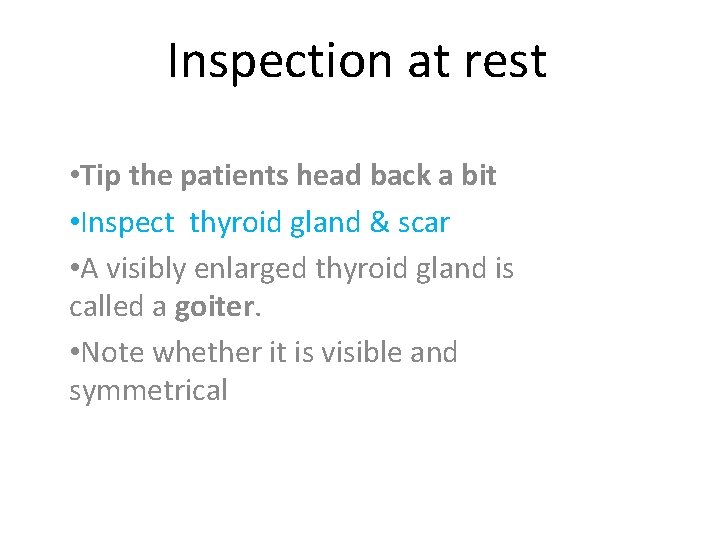 Inspection at rest

•Tip the patients head back a bit

•Inspect thyroid gland & scar

•A visibly enlarged thyroid gland is called a goiter.

•Note whether it is visible and symmetrical